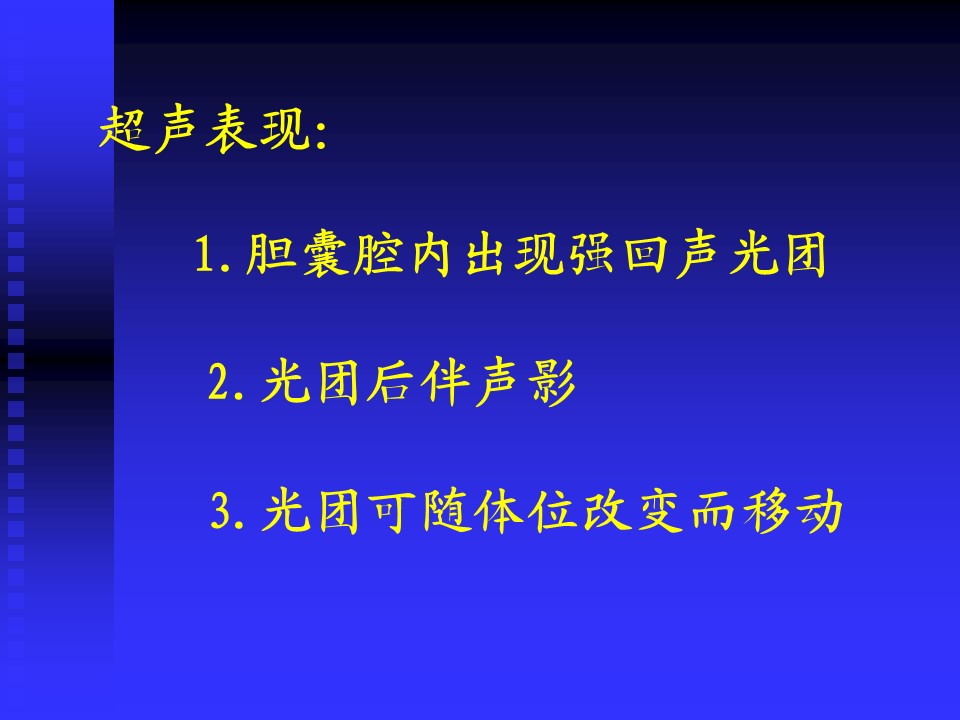 超声表现:

1.胆囊腔内出现强回声光团

2.光团后伴声影

3.光团可随体位改变而移动